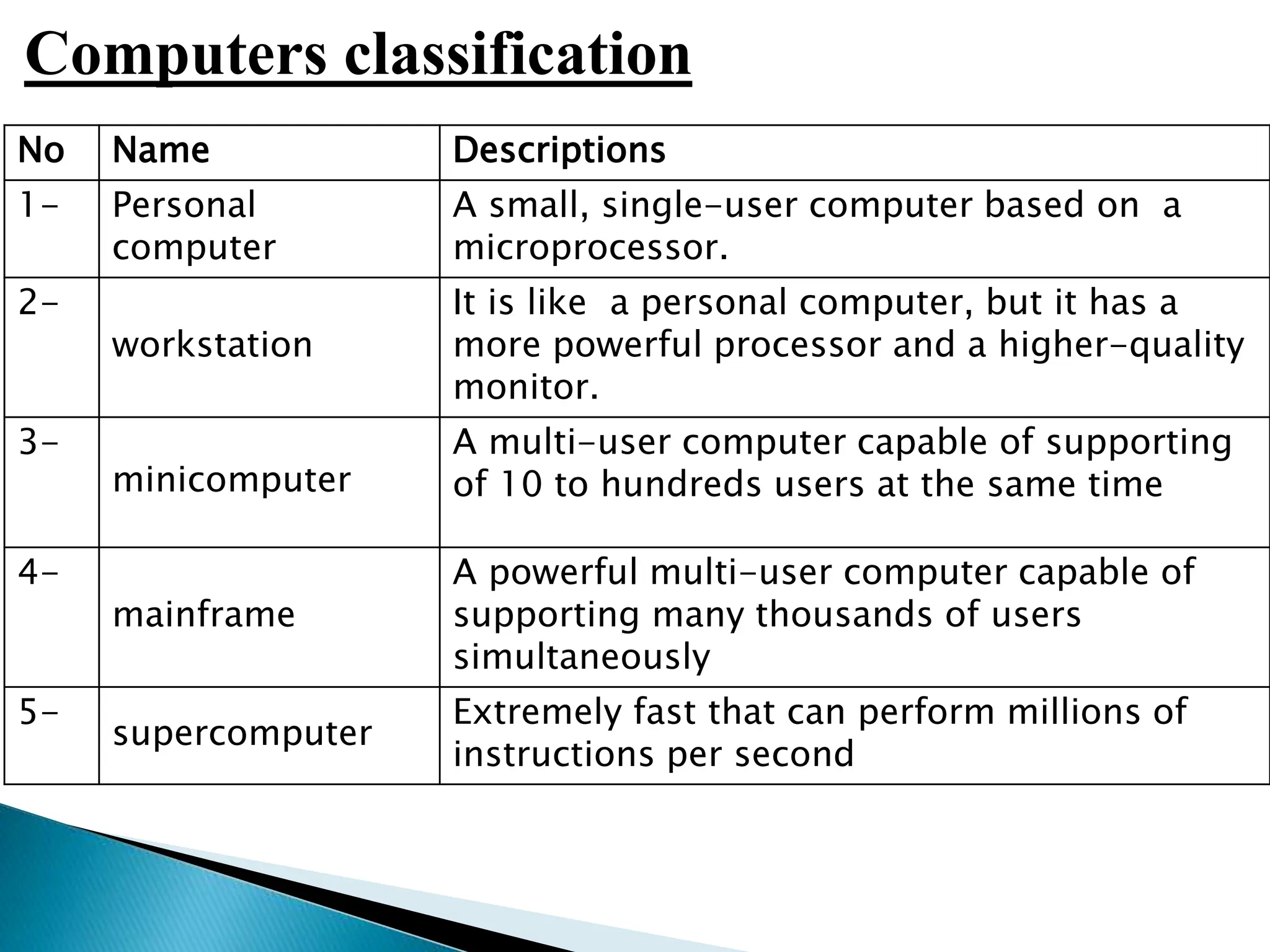 Computers classification

| No | Name | Descriptions |
|---|---|---|
| 1- | Personal computer | A small, single-user computer based on a microprocessor. |
| 2- | workstation | It is like a personal computer, but it has a more powerful processor and a higher-quality monitor. |
| 3- | minicomputer | A multi-user computer capable of supporting of 10 to hundreds users at the same time |
| 4- | mainframe | A powerful multi-user computer capable of supporting many thousands of users simultaneously |
| 5- | supercomputer | Extremely fast that can perform millions of instructions per second |